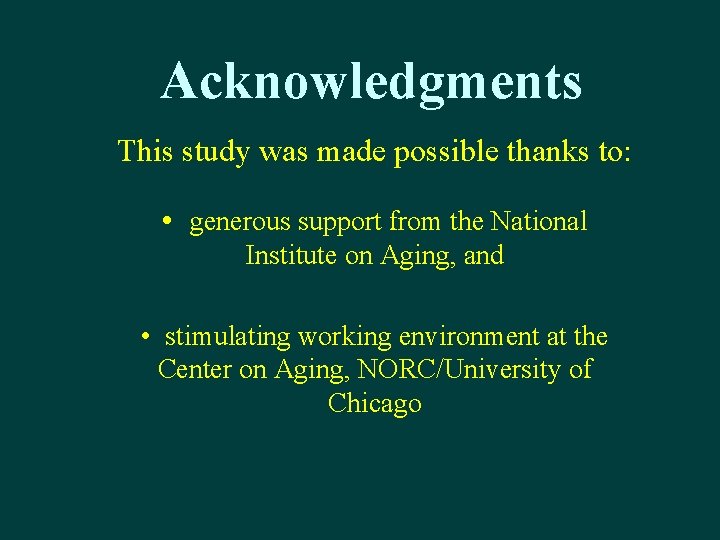 Acknowledgments

This study was made possible thanks to:

• generous support from the National Institute on Aging, and

• stimulating working environment at the Center on Aging, NORC/University of Chicago